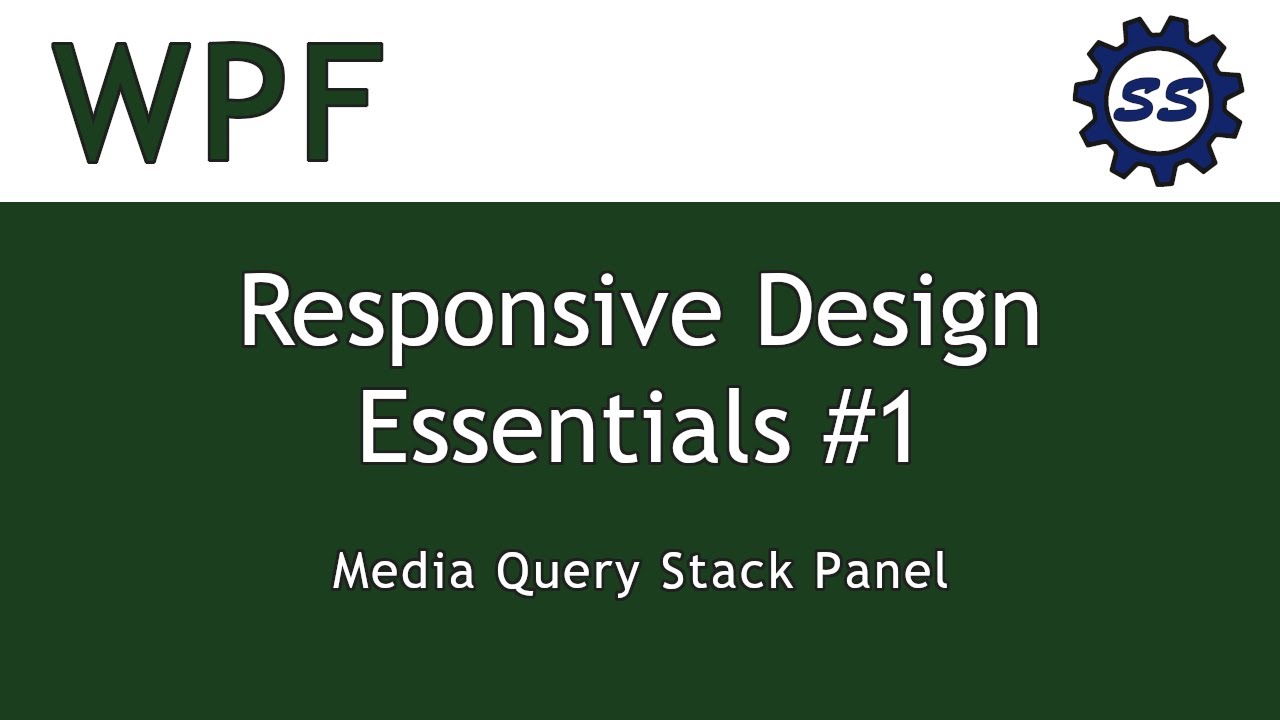 WPF

SS

Responsive Design Essentials #1

Media Query Stack Panel